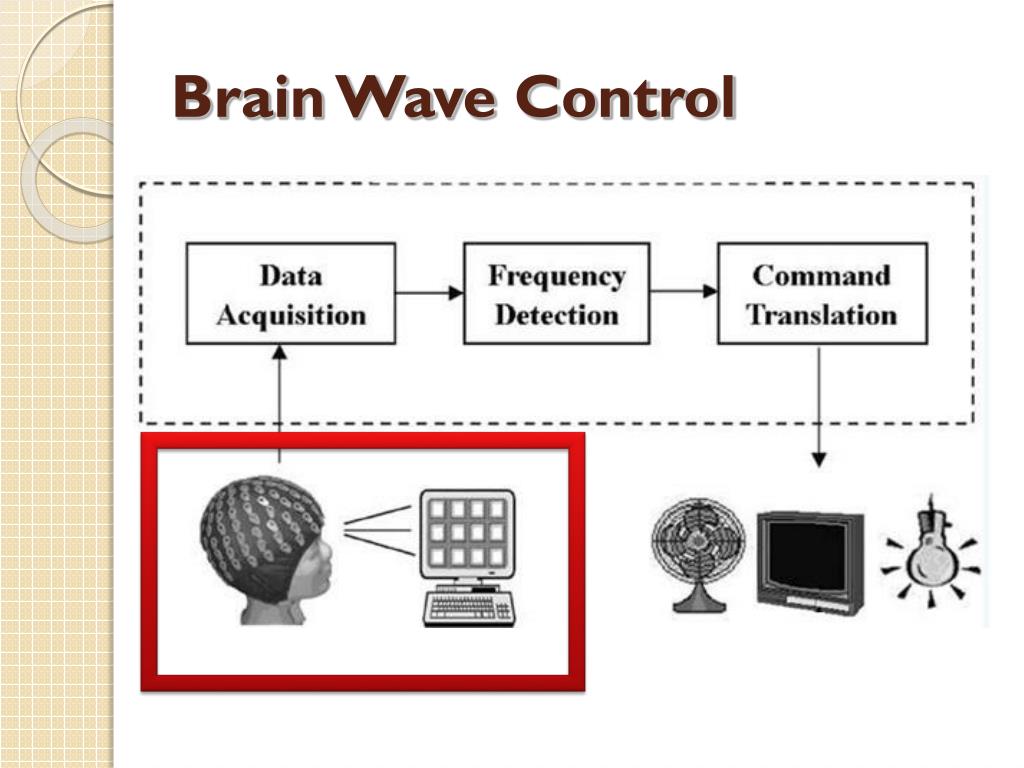 Brain Wave Control

Data Acquisition

Frequency Detection

Command Translation